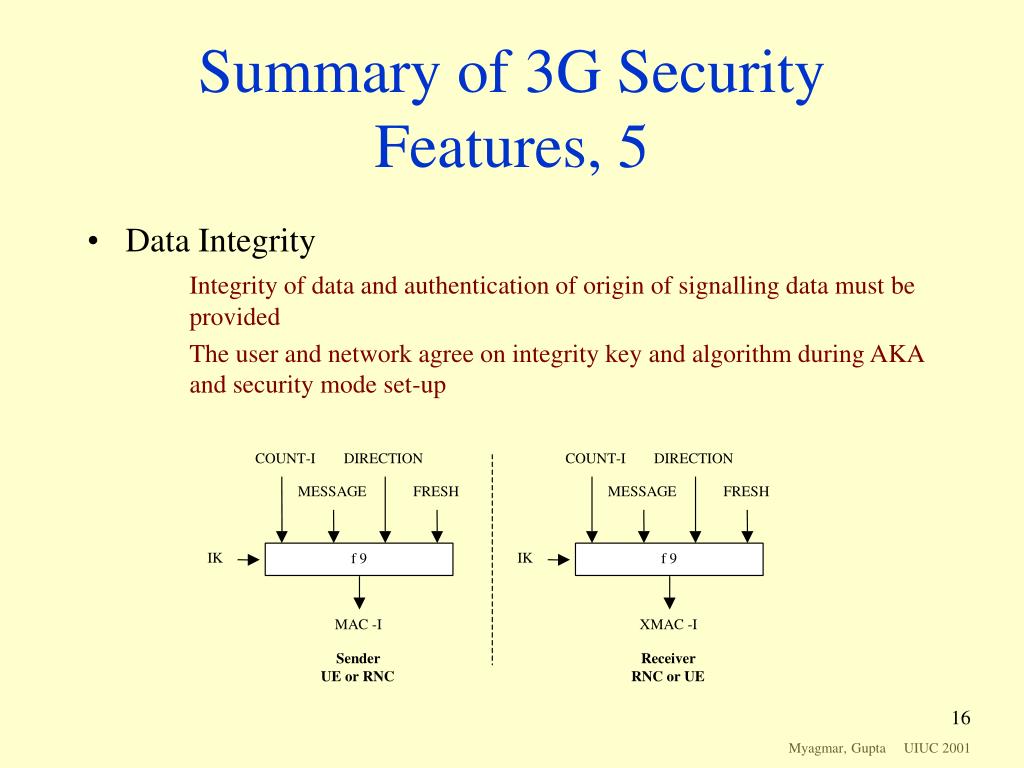 Summary of 3G Security Features, 5

• Data Integrity

Integrity of data and authentication of origin of signalling data must be provided

The user and network agree on integrity key and algorithm during AKA and security mode set-up

COUNT-I DIRECTION
MESSAGE FRESH
IK
f 9
MAC -I
Sender
UE or RNC

COUNT-I DIRECTION
MESSAGE FRESH
IK
f 9
XMAC -I
Receiver
RNC or UE

16

Myagmar, Gupta UIUC 2001